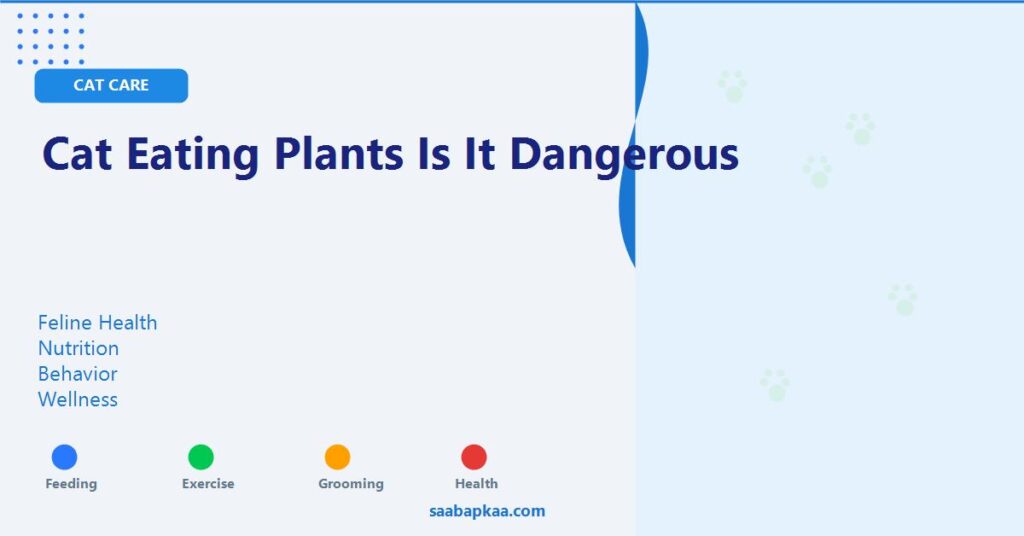 CAT CARE

Cat Eating Plants Is It Dangerous

Feline Health
Nutrition
Behavior
Wellness

Feeding Exercise Grooming Health

saabapkaa.com